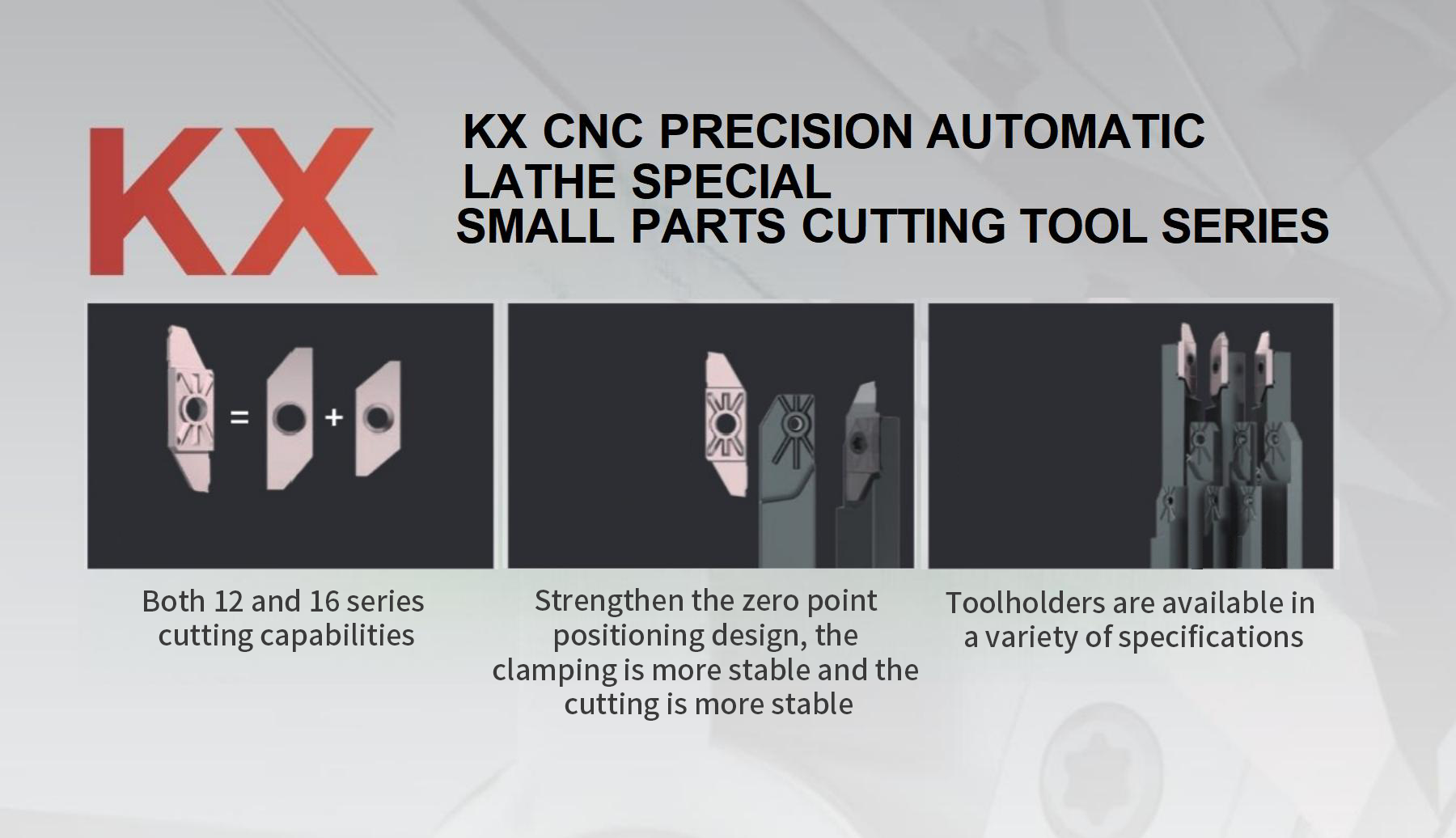 KX

KX CNC PRECISION AUTOMATIC LATHE SPECIAL SMALL PARTS CUTTING TOOL SERIES

= +

Both 12 and 16 series cutting capabilities

Strengthen the zero point positioning design, the clamping is more stable and the cutting is more stable

Toolholders are available in a variety of specifications